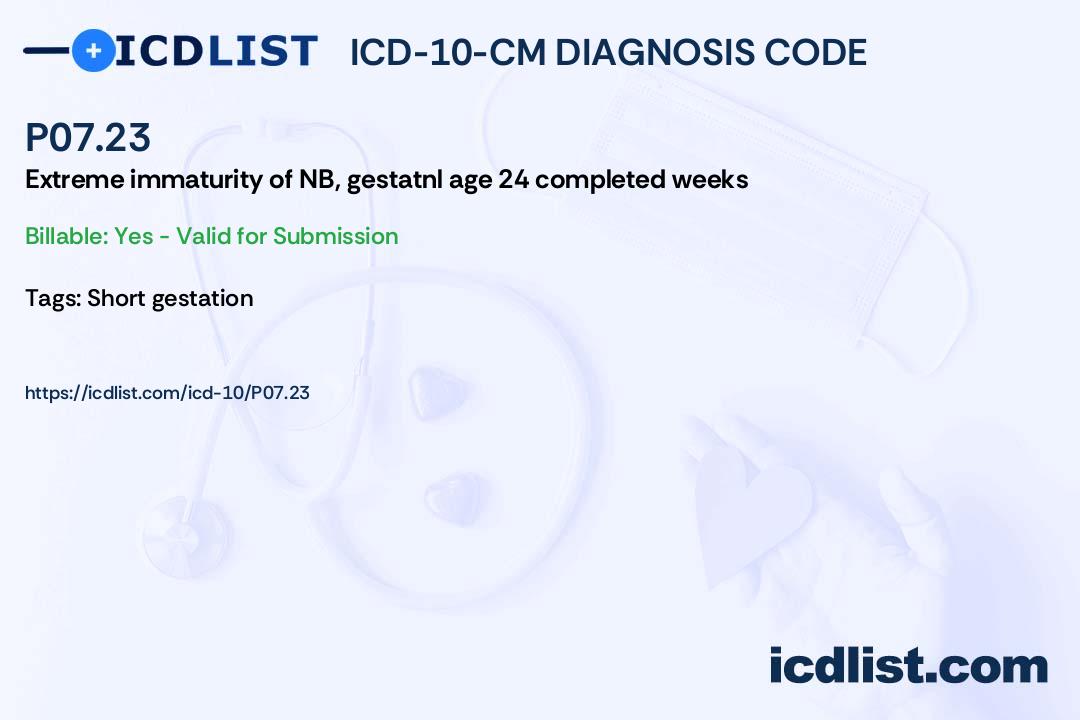 ICDLIST ICD-10-CM DIAGNOSIS CODE

P07.23

Extreme immaturity of NB, gestatnl age 24 completed weeks

Billable: Yes - Valid for Submission

Tags: Short gestation

https://icdlist.com/icd-10/P07.23

icdlist.com